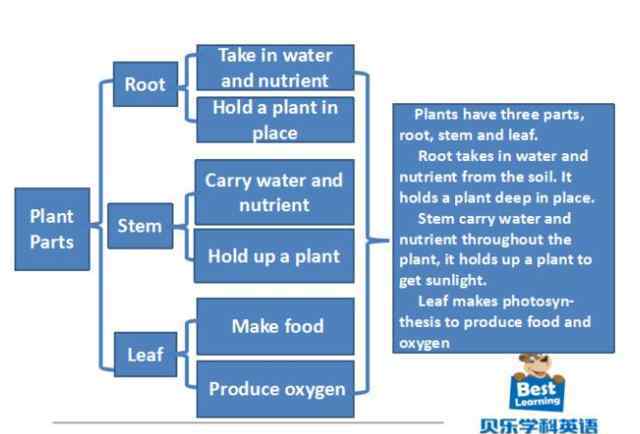 Plant Parts

Root

Take in water and nutrient

Hold a plant in place

Stem

Carry water and nutrient

Hold up a plant

Leaf

Make food

Produce oxygen

Plants have three parts, root, stem and leaf.

Root takes in water and nutrient from the soil. It holds a plant deep in place.

Stem carry water and nutrient throughout the plant, it holds up a plant to get sunlight.

Leaf makes photosynthesis to produce food and oxygen

Best Learning

贝乐学科英语